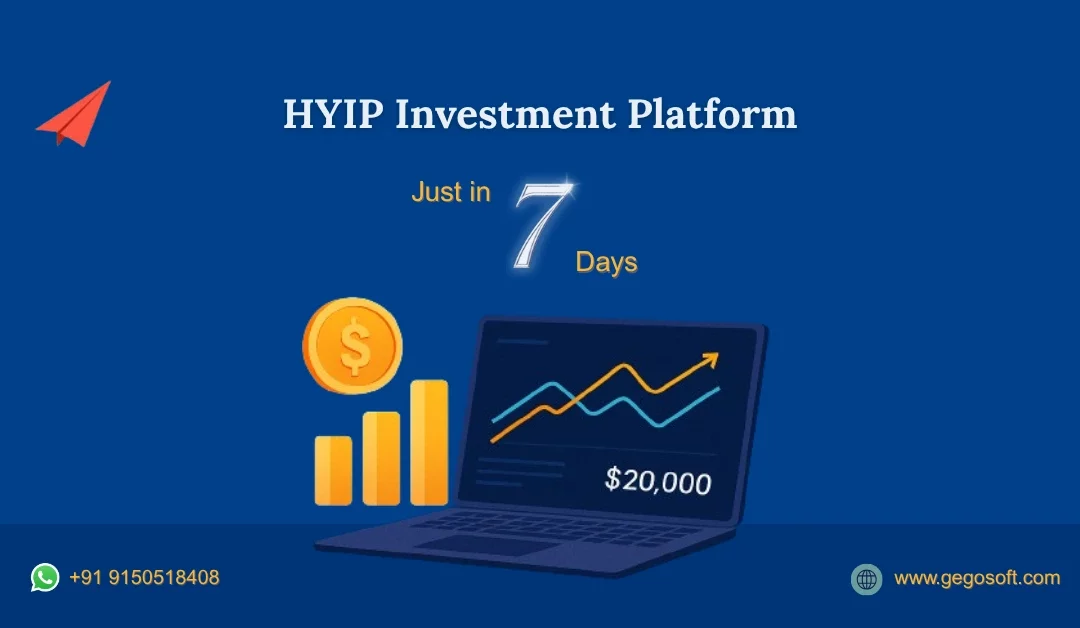 HYIP Investment Platform

Just in 7 Days

$

$20,000

+91 9150518408

www.gegosoft.com